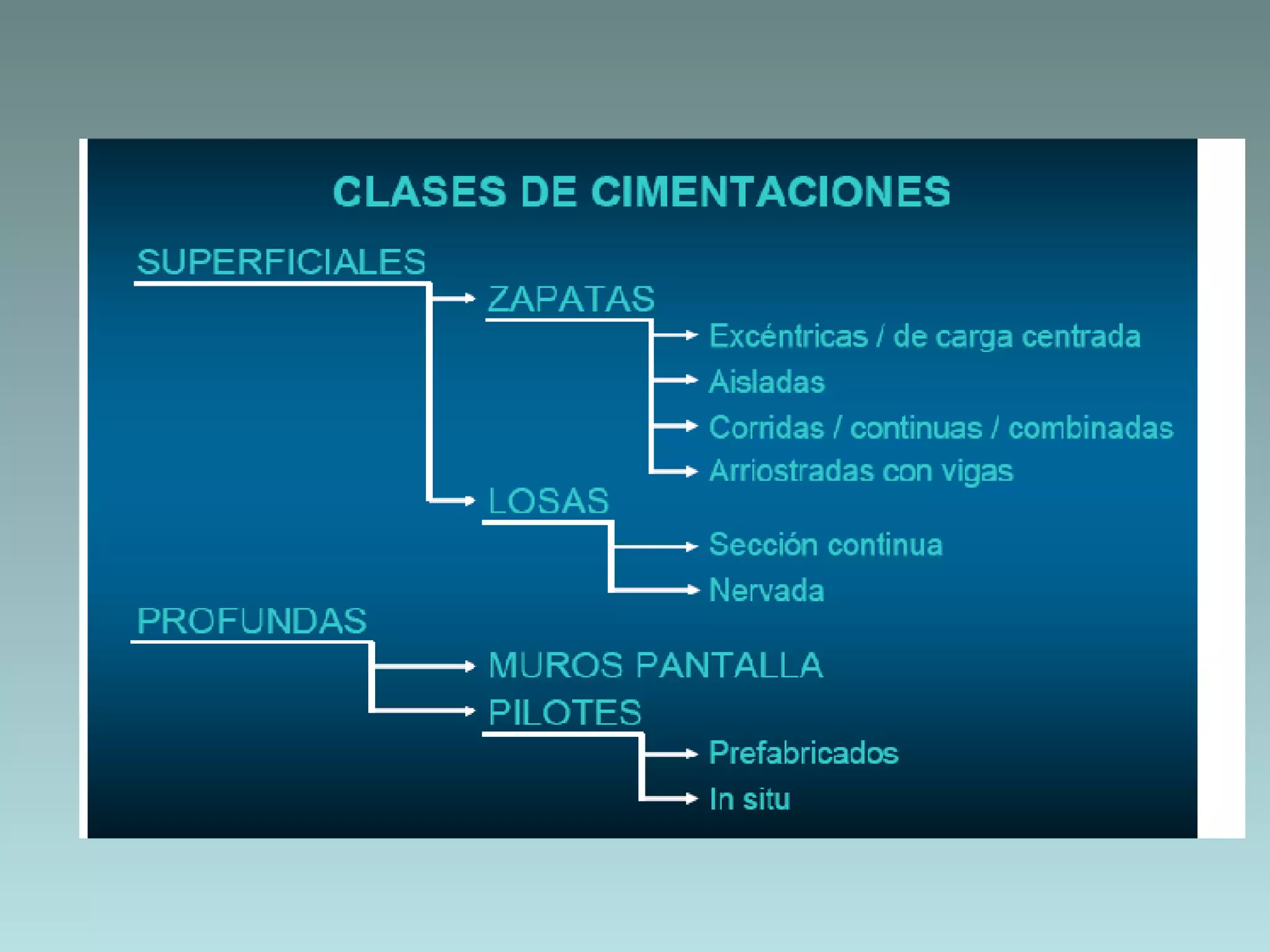 CLASES DE CIMENTACIONES

SUPERFICIALES

ZAPATAS

Excéntricas / de carga centrada

Aisladas

Corridas / continuas / combinadas

Arriostradas con vigas

LOSAS

Sección continua

Nervada

PROFUNDAS

MUROS PANTALLA

PILOTES

Prefabricados

In situ